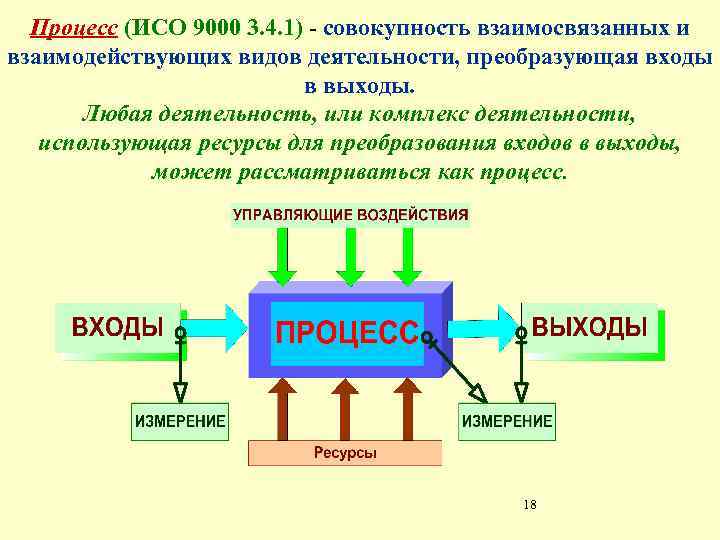 Процесс (ИСО 9000 3.4.1) - совокупность взаимосвязанных и взаимодействующих видов деятельности, преобразующая входы в выходы.

Любая деятельность, или комплекс деятельности, использующая ресурсы для преобразования входов в выходы, может рассматриваться как процесс.

УПРАВЛЯЮЩИЕ ВОЗДЕЙСТВИЯ

ВХОДЫ

ПРОЦЕСС

ВЫХОДЫ

ИЗМЕРЕНИЕ

Ресурсы

ИЗМЕРЕНИЕ

18